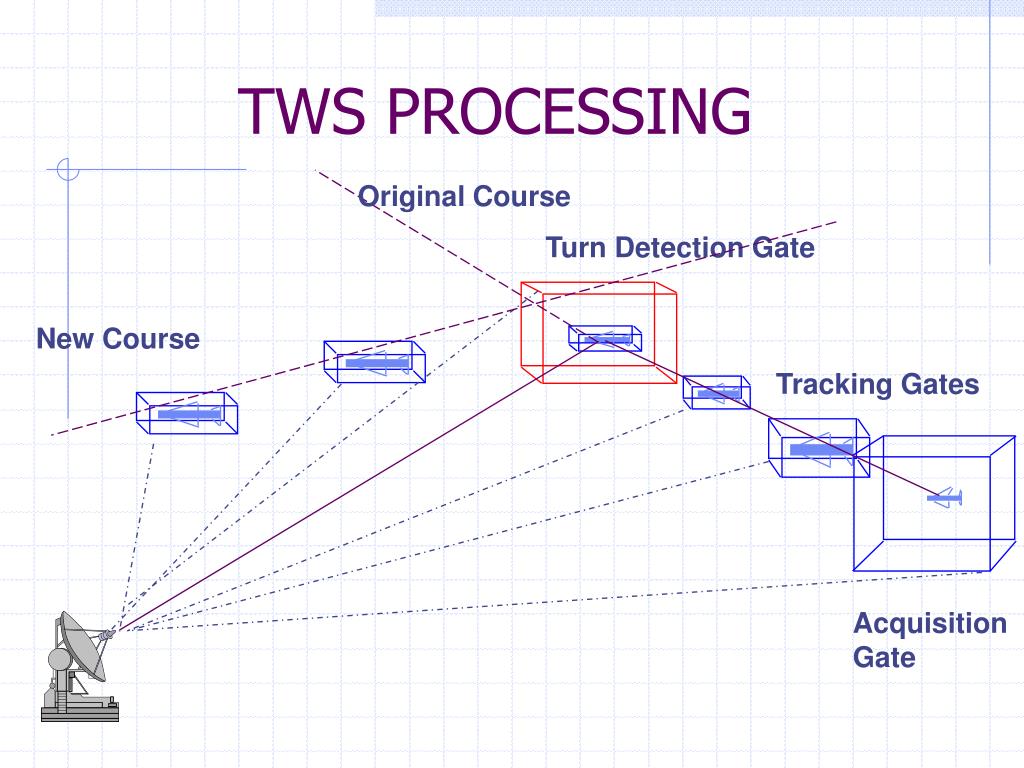 TWS PROCESSING

Original Course

Turn Detection Gate

New Course

Tracking Gates

Acquisition Gate